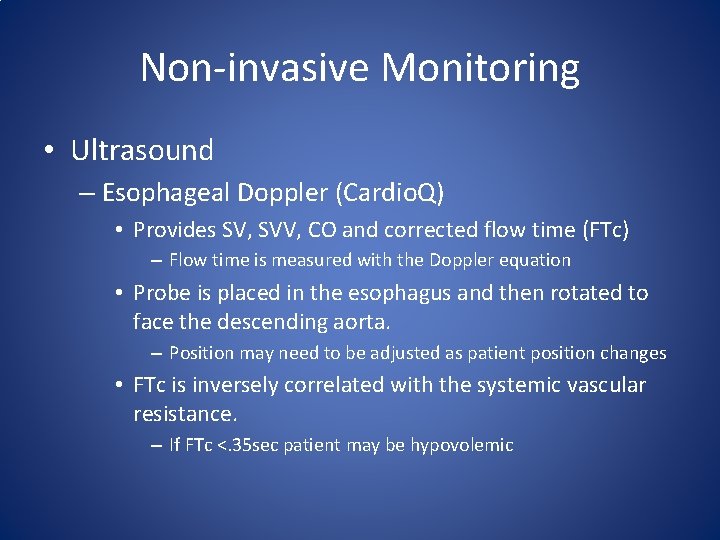 Non-invasive Monitoring

• Ultrasound

– Esophageal Doppler (CardioQ)

• Provides SV, SVV, CO and corrected flow time (FTc)

– Flow time is measured with the Doppler equation

• Probe is placed in the esophagus and then rotated to face the descending aorta.

– Position may need to be adjusted as patient position changes

• FTc is inversely correlated with the systemic vascular resistance.

– If FTc <.35sec patient may be hypovolemic